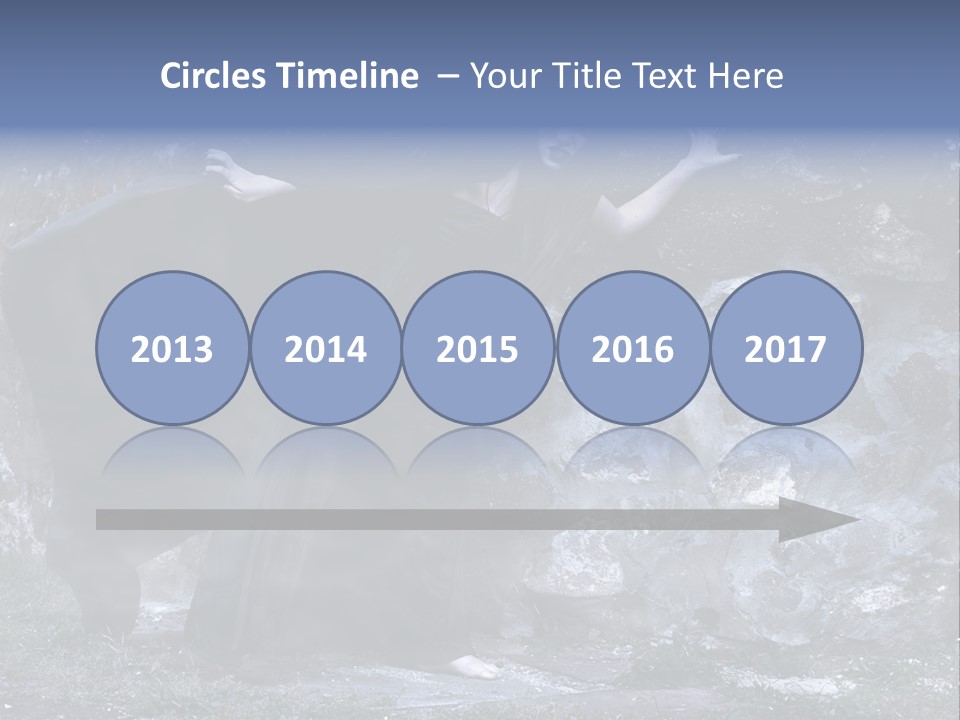 Circles Timeline – Your Title Text Here

2013

2014

2015

2016

2017